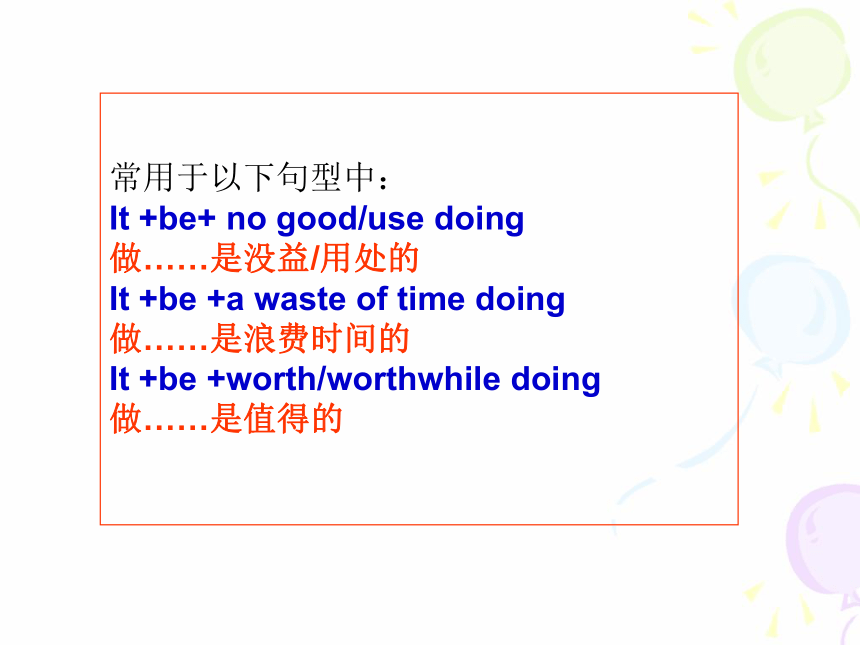 常用于以下句型中：
It +be+ no good/use doing
做……是没益/用处的
It +be +a waste of time doing
做……是浪费时间的
It +be +worth/worthwhile doing
做……是值得的